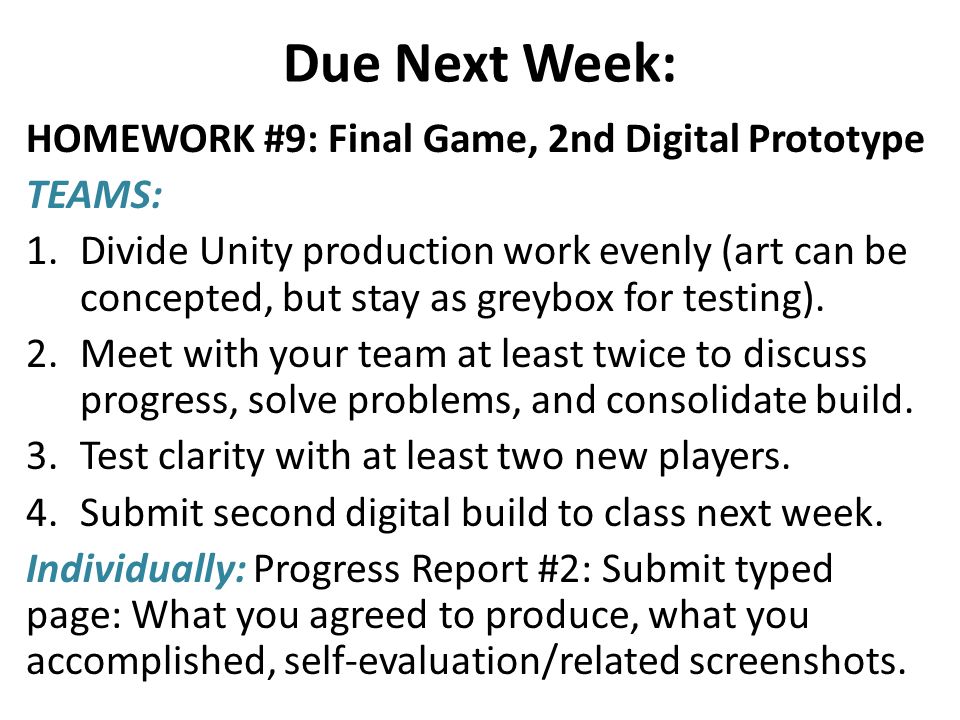 Due Next Week:

HOMEWORK #9: Final Game, 2nd Digital Prototype

TEAMS:

1. Divide Unity production work evenly (art can be concepted, but stay as greybox for testing).
2. Meet with your team at least twice to discuss progress, solve problems, and consolidate build.
3. Test clarity with at least two new players.
4. Submit second digital build to class next week.

Individually: Progress Report #2: Submit typed page: What you agreed to produce, what you accomplished, self-evaluation/related screenshots.